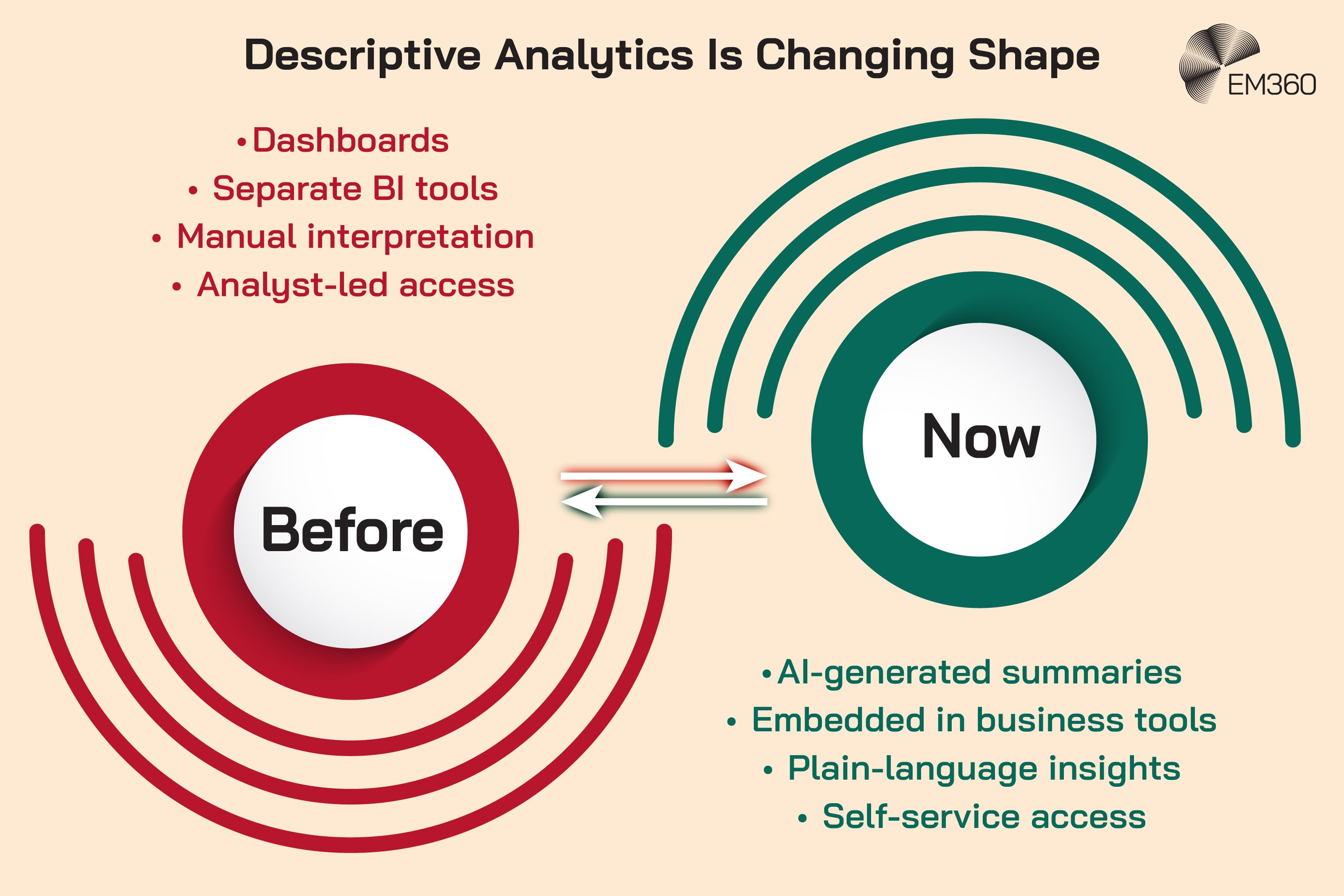 Descriptive Analytics Is Changing Shape

EM360

• Dashboards
• Separate BI tools
• Manual interpretation
• Analyst-led access

Before

Now

• AI-generated summaries
• Embedded in business tools
• Plain-language insights
• Self-service access